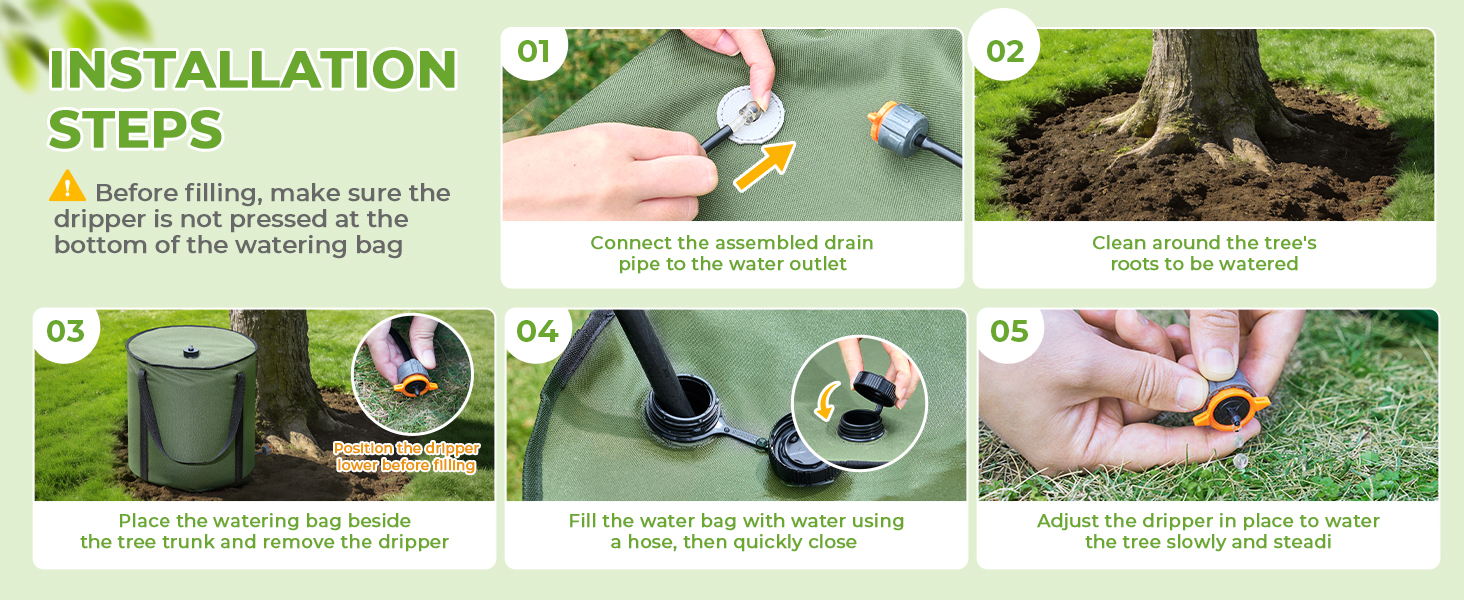 INSTALLATION STEPS

Before filling, make sure the dripper is not pressed at the bottom of the watering bag

01

Connect the assembled drain pipe to the water outlet

02

Clean around the tree's roots to be watered

03

Position the dripper lower before filling

Place the watering bag beside the tree trunk and remove the dripper

04

Fill the water bag with water using a hose, then quickly close

05

Adjust the dripper in place to water the tree slowly and steadi